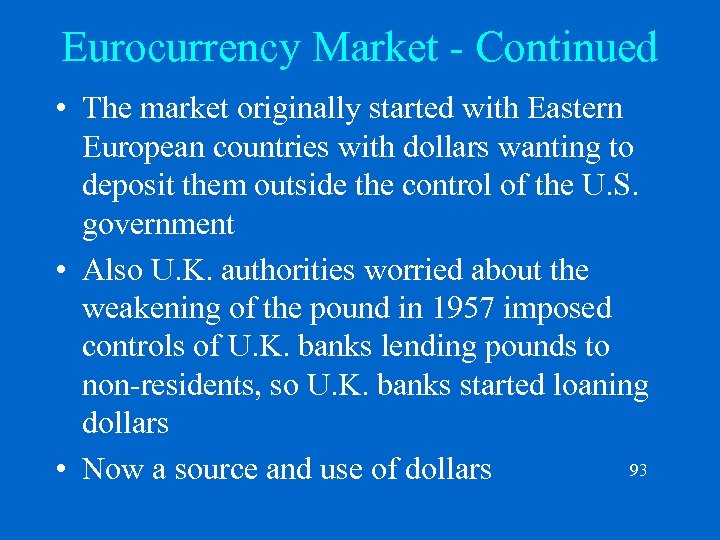 Eurocurrency Market - Continued

• The market originally started with Eastern European countries with dollars wanting to deposit them outside the control of the U.S. government

• Also U.K. authorities worried about the weakening of the pound in 1957 imposed controls of U.K. banks lending pounds to non-residents, so U.K. banks started loaning dollars

• Now a source and use of dollars

93